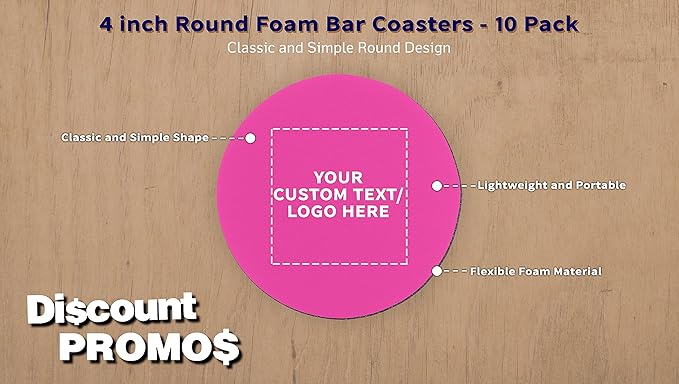 4 inch Round Foam Bar Coasters - 10 Pack
Classic and Simple Round Design

Classic and Simple Shape

YOUR CUSTOM TEXT/ LOGO HERE

Lightweight and Portable

Flexible Foam Material

Di$count PROMO$